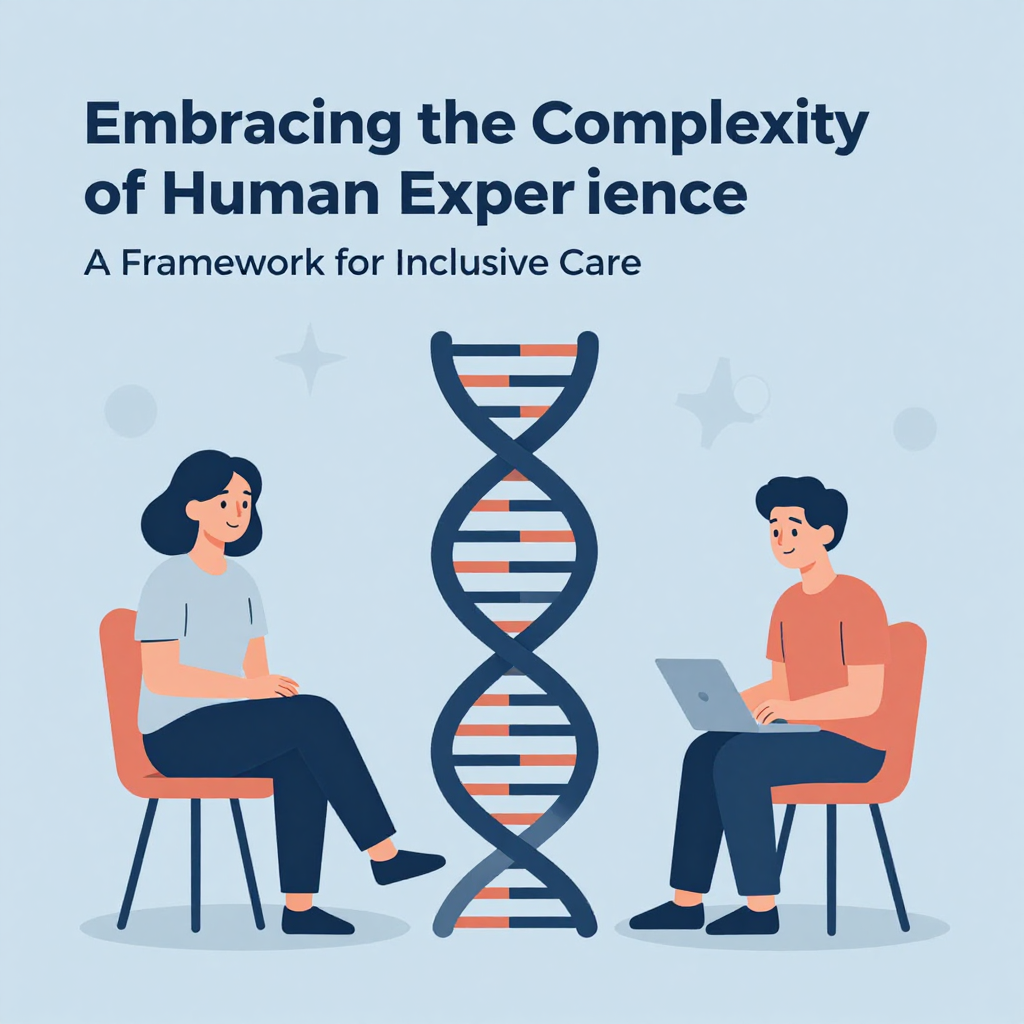 Embracing the Complexity of Human Exper ience

A Framework for Inclusive Care